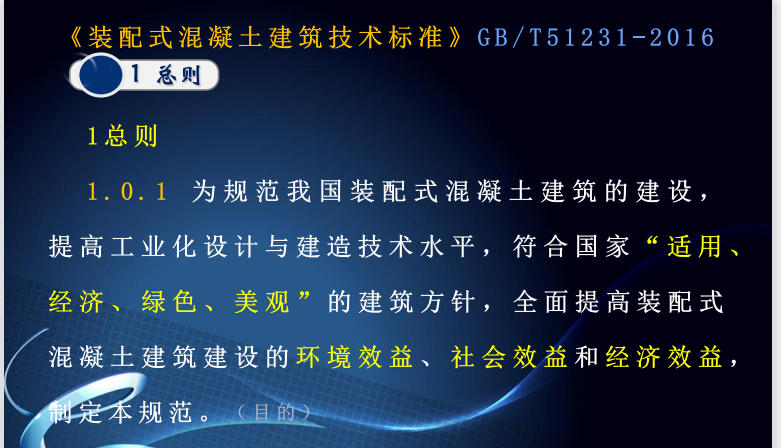 《装配式混凝土建筑技术标准》GB/T51231-2016

1 总则

1总则

1.0.1 为规范我国装配式混凝土建筑的建设，提高工业化设计与建造技术水平，符合国家“适用、经济、绿色、美观”的建筑方针，全面提高装配式混凝土建筑建设的环境效益、社会效益和经济效益，制定本规范。（目的）